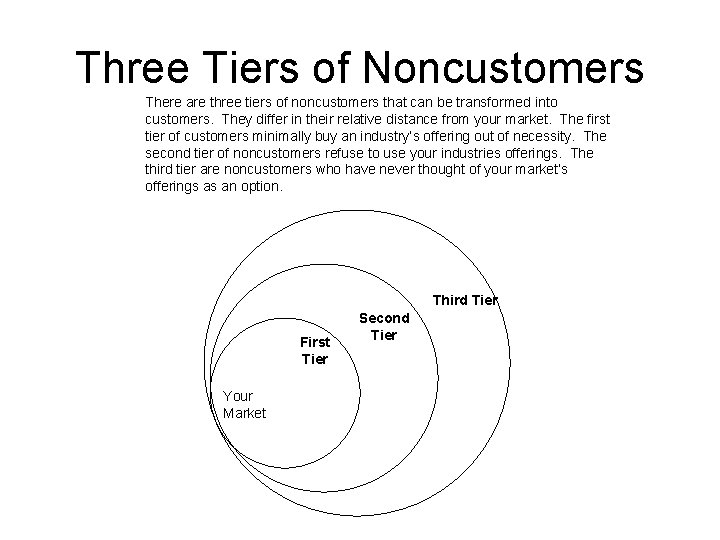 Three Tiers of Noncustomers

There are three tiers of noncustomers that can be transformed into customers. They differ in their relative distance from your market. The first tier of customers minimally buy an industry's offering out of necessity. The second tier of noncustomers refuse to use your industries offerings. The third tier are noncustomers who have never thought of your market's offerings as an option.

Third Tier

Second
Tier

First
Tier

Your
Market